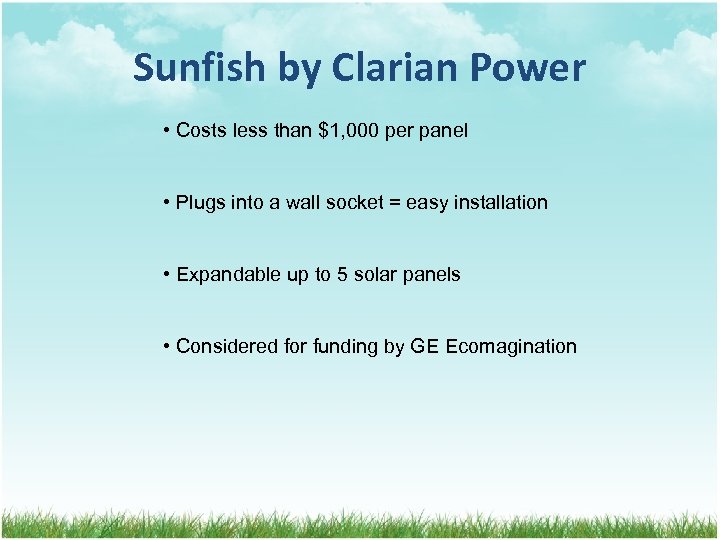 Sunfish by Clarian Power

• Costs less than \$1,000 per panel

• Plugs into a wall socket = easy installation

• Expandable up to 5 solar panels

• Considered for funding by GE Ecomagination